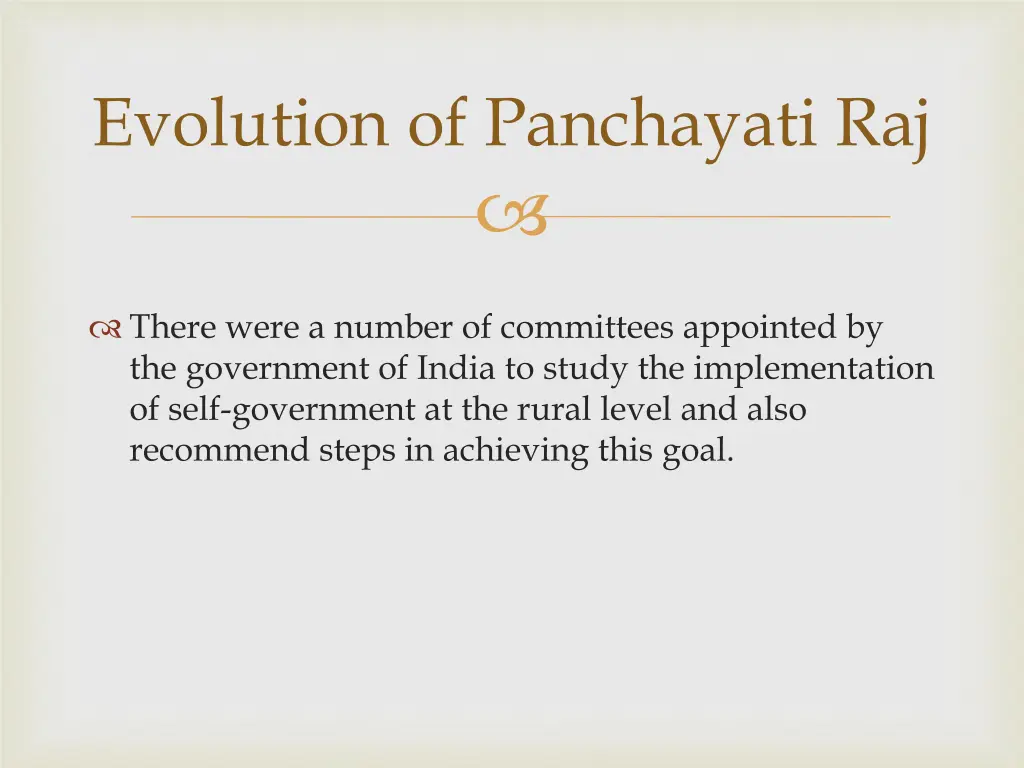 Evolution of Panchayati Raj

There were a number of committees appointed by the government of India to study the implementation of self-government at the rural level and also recommend steps in achieving this goal.